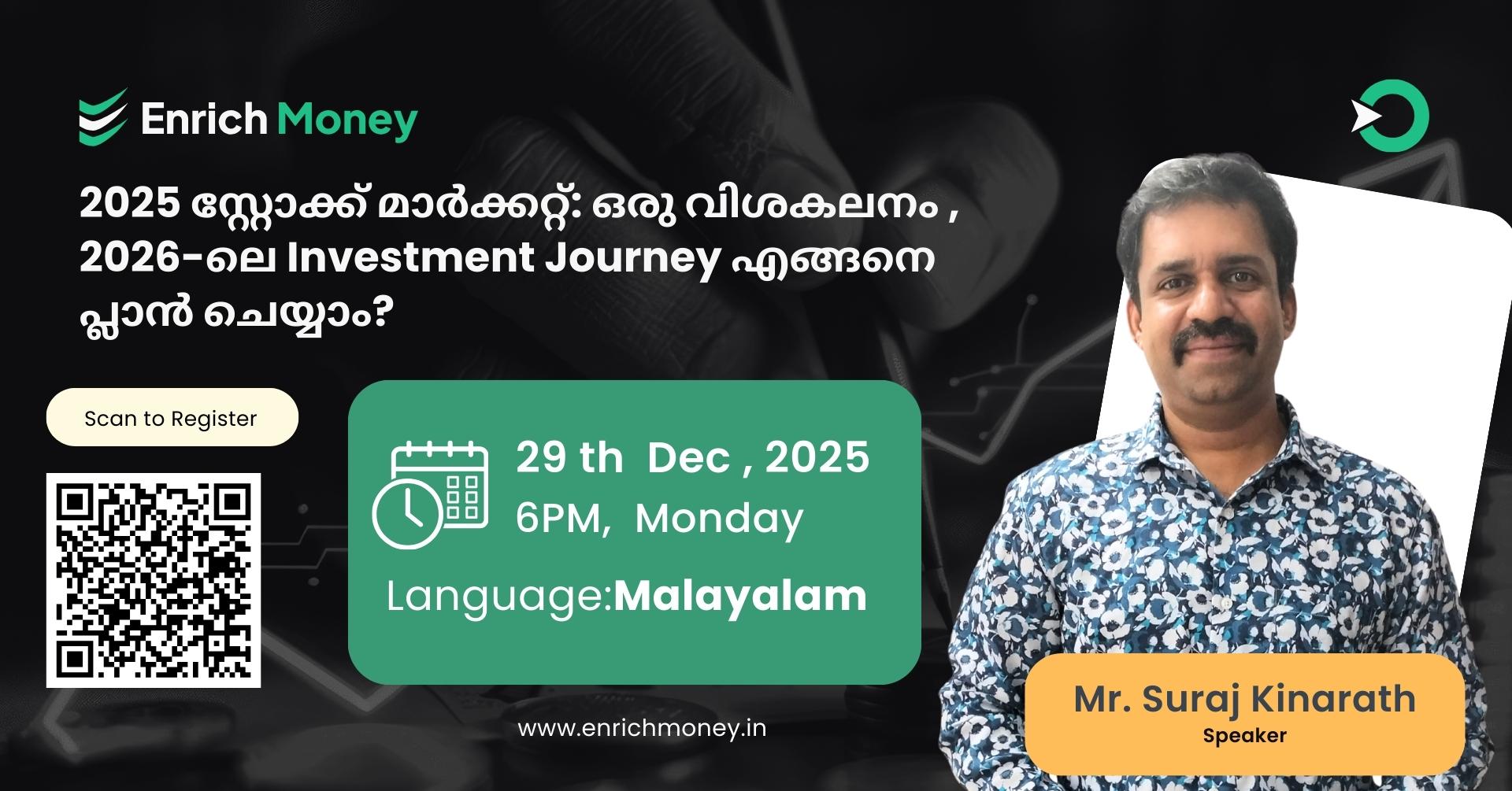 Enrich Money

2025 സ്റ്റോക്ക് മാർക്കറ്റ്: ഒരു വിശകലനം , 2026-ലെ Investment Journey എങ്ങനെ പ്ലാൻ ചെയ്യാം?

Scan to Register

29 th Dec , 2025
6PM, Monday

Language:Malayalam

www.enrichmoney.in

Mr. Suraj Kinarath
Speaker